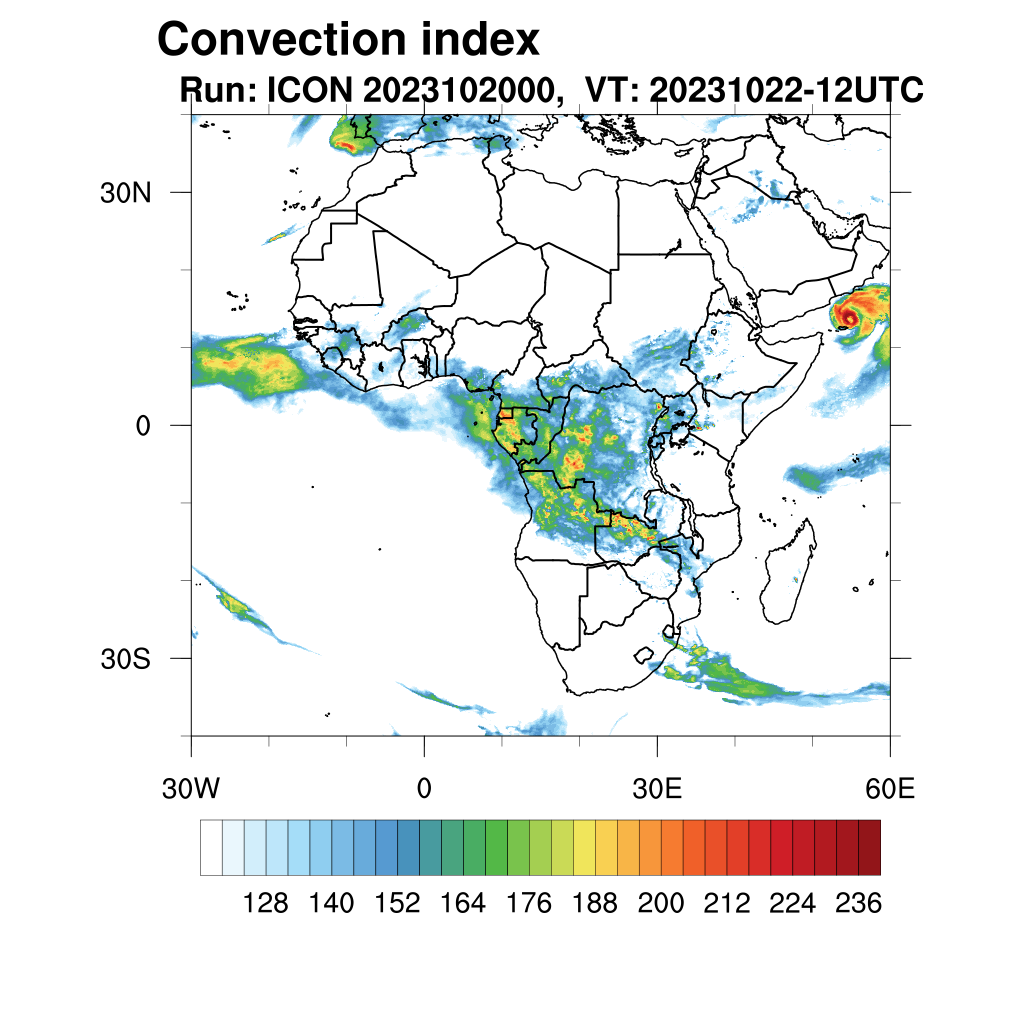 Convection index

Run: ICON 2023102000, VT: 20231022-12UTC

30N

0

30S

30W

0

30E

60E

128 140 152 164 176 188 200 212 224 236